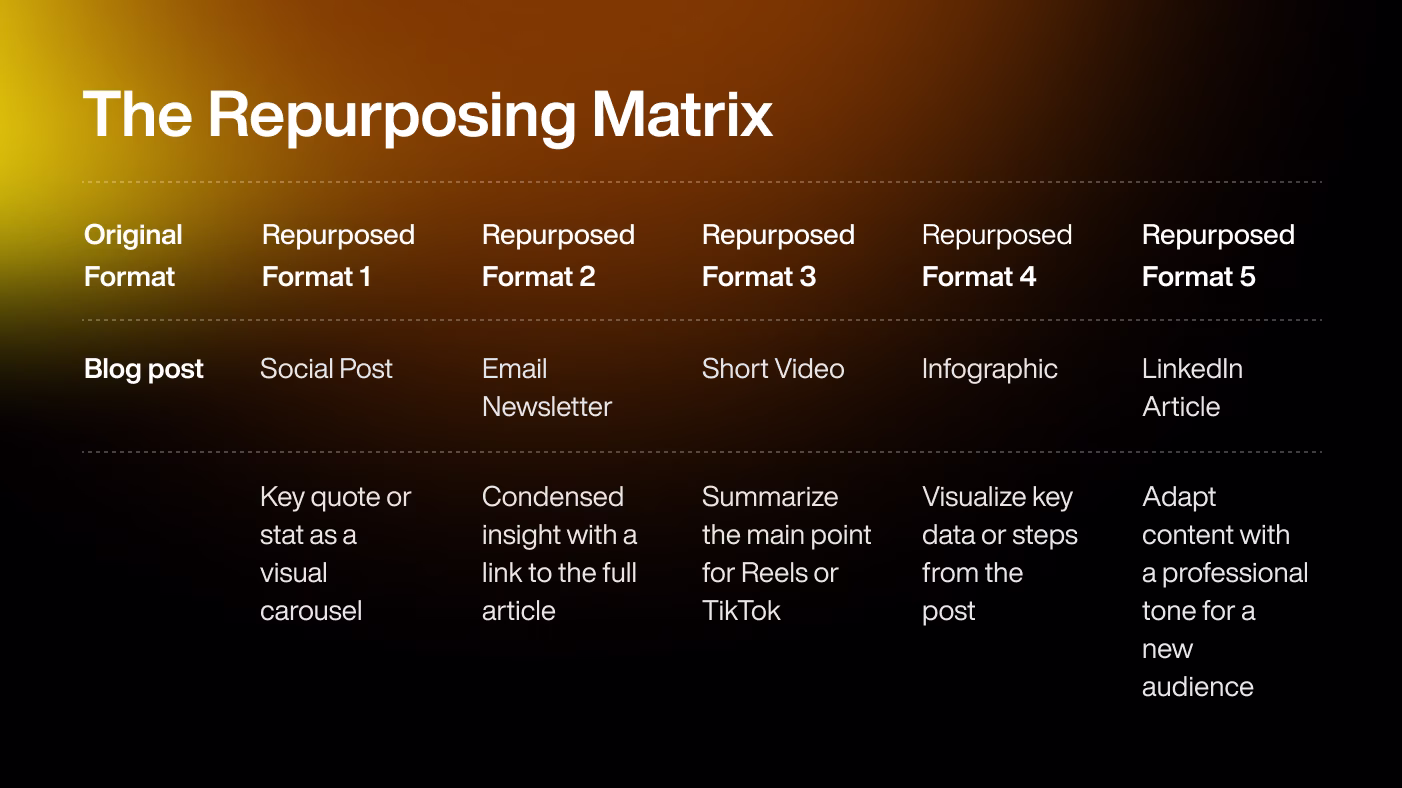 The Repurposing Matrix

| Original Format | Repurposed Format 1 | Repurposed Format 2 | Repurposed Format 3 | Repurposed Format 4 | Repurposed Format 5 |
|---|---|---|---|---|---|
| Blog post | Social Post | Email Newsletter | Short Video | Infographic | LinkedIn Article |
| | Key quote or stat as a visual carousel | Condensed insight with a link to the full article | Summarize the main point for Reels or TikTok | Visualize key data or steps from the post | Adapt content with a professional tone for a new audience |